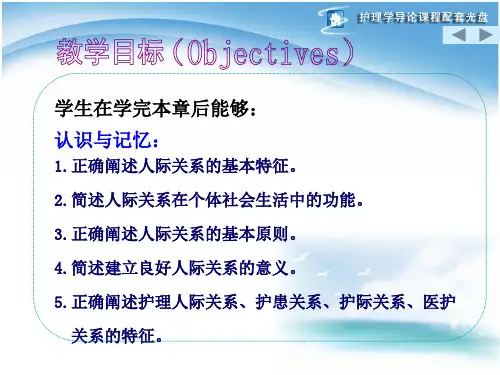 护理学导论课程配套光盘

教学目标（Objectives）

学生在学完本章后能够：

认识与记忆：

1. 正确阐述人际关系的基本特征。

2. 简述人际关系在个体社会生活中的功能。

3. 正确阐述人际关系的基本原则。

4. 简述建立良好人际关系的意义。

5. 正确阐述护理人际关系、护患关系、护际关系、医护关系的特征。